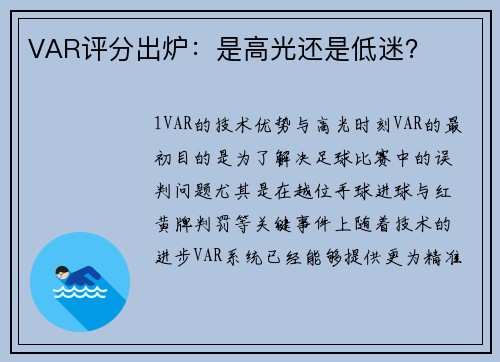 VAR评分出炉：是高光还是低迷？

1VAR的技术优势与高光时刻VAR的最初目的是为了解决足球比赛中的误判问题尤其是在越位手球进球与红黄牌判罚等关键事件上随着技术的进步VAR系统已经能够提供更为精准